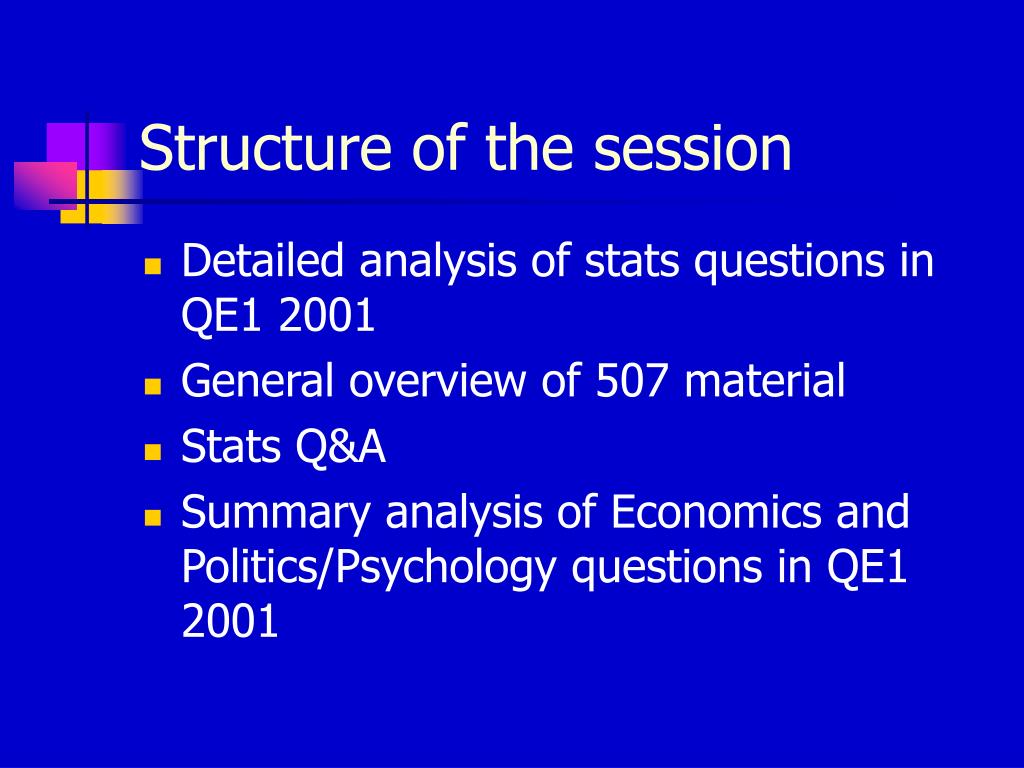 Structure of the session

- Detailed analysis of stats questions in QE1 2001
- General overview of 507 material
- Stats Q&A
- Summary analysis of Economics and Politics/Psychology questions in QE1 2001